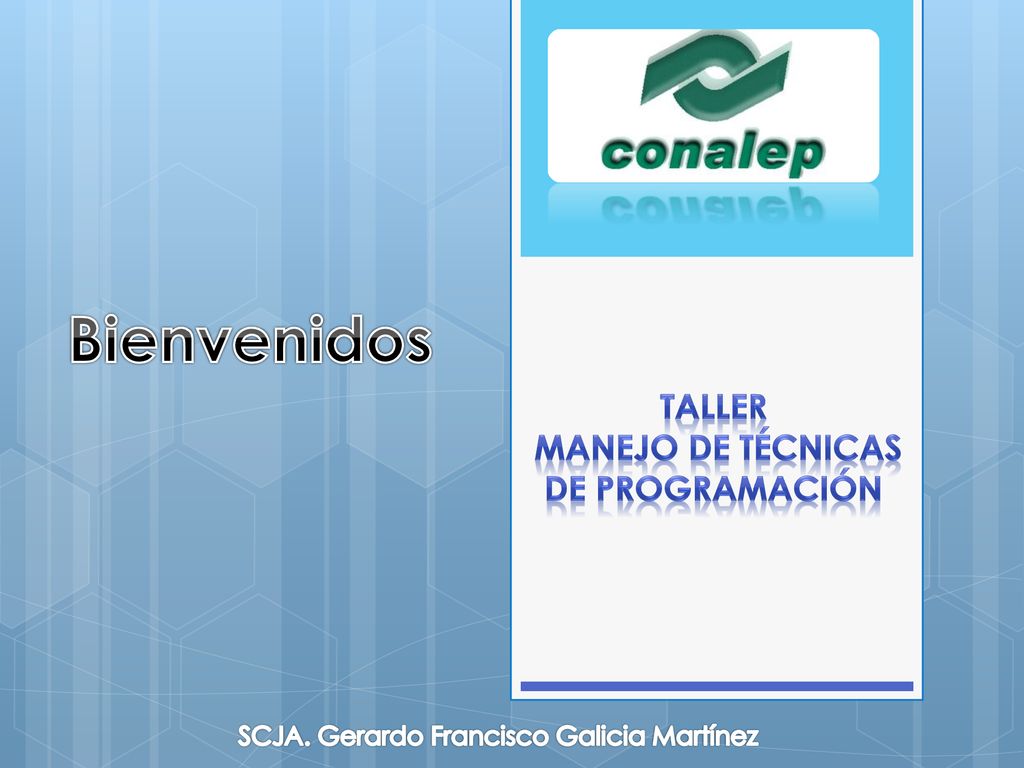 conalep

Bienvenidos

TALLER
MANEJO DE TÉCNICAS
DE PROGRAMACIÓN

SCJA. Gerardo Francisco Galicia Martínez